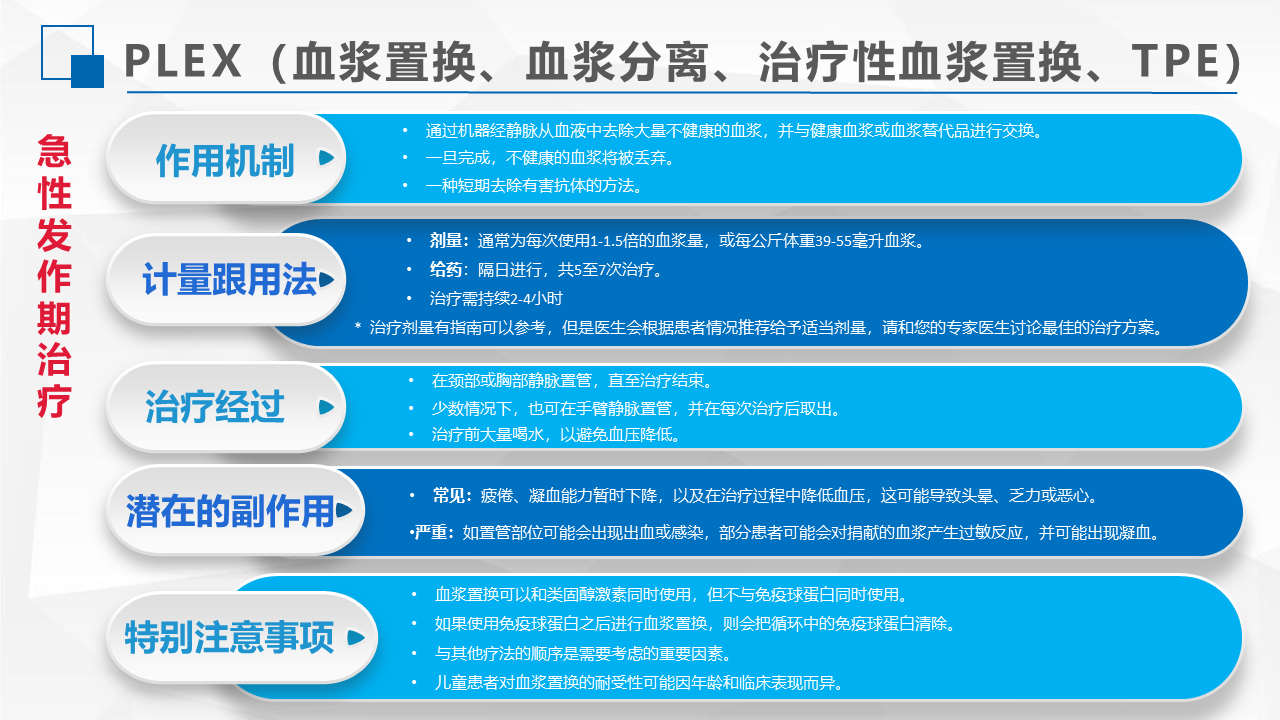 PLEX（血浆置换、血浆分离、治疗性血浆置换、TPE）

急性发作期治疗

作用机制

• 通过机器经静脉从血液中去除大量不健康的血浆，并与健康血浆或血浆替代品进行交换。
• 一旦完成，不健康的血浆将被丢弃。
• 一种短期去除有害抗体的方法。

计量跟用法

• 剂量：通常为每次使用1-1.5倍的血浆量，或每公斤体重39-55毫升血浆。
• 给药：隔日进行，共5至7次治疗。
• 治疗需持续2-4小时
* 治疗剂量有指南可以参考，但是医生会根据患者情况推荐给予适当剂量，请和您的专家医生讨论最佳的治疗方案。

治疗经过

• 在颈部或胸部静脉置管，直至治疗结束。
• 少数情况下，也可在手臂静脉置管，并在每次治疗后取出。
• 治疗前大量喝水，以避免血压降低。

潜在的副作用

• 常见：疲倦、凝血能力暂时下降，以及在治疗过程中降低血压，这可能导致头晕、乏力或恶心。
•严重：如置管部位可能会出现出血或感染，部分患者可能会对捐献的血浆产生过敏反应，并可能出现凝血。

特别注意事项

• 血浆置换可以和类固醇激素同时使用，但不与免疫球蛋白同时使用。
• 如果使用免疫球蛋白之后进行血浆置换，则会把循环中的免疫球蛋白清除。
• 与其他疗法的顺序是需要考虑的重要因素。
• 儿童患者对血浆置换的耐受性可能因年龄和临床表现而异。